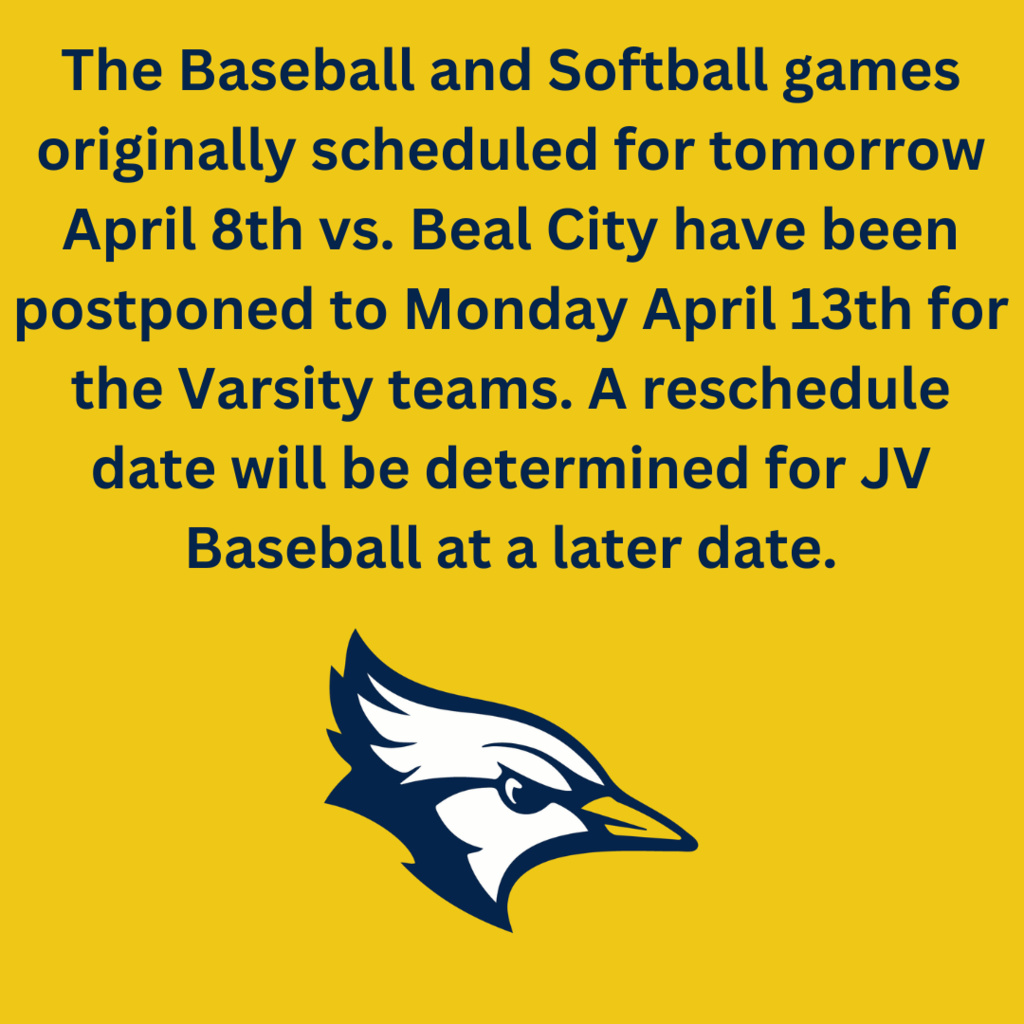 The Baseball and Softball games originally scheduled for tomorrow April 8th vs. Beal City have been postponed to Monday April 13th for the Varsity teams. A reschedule date will be determined for JV Baseball at a later date.